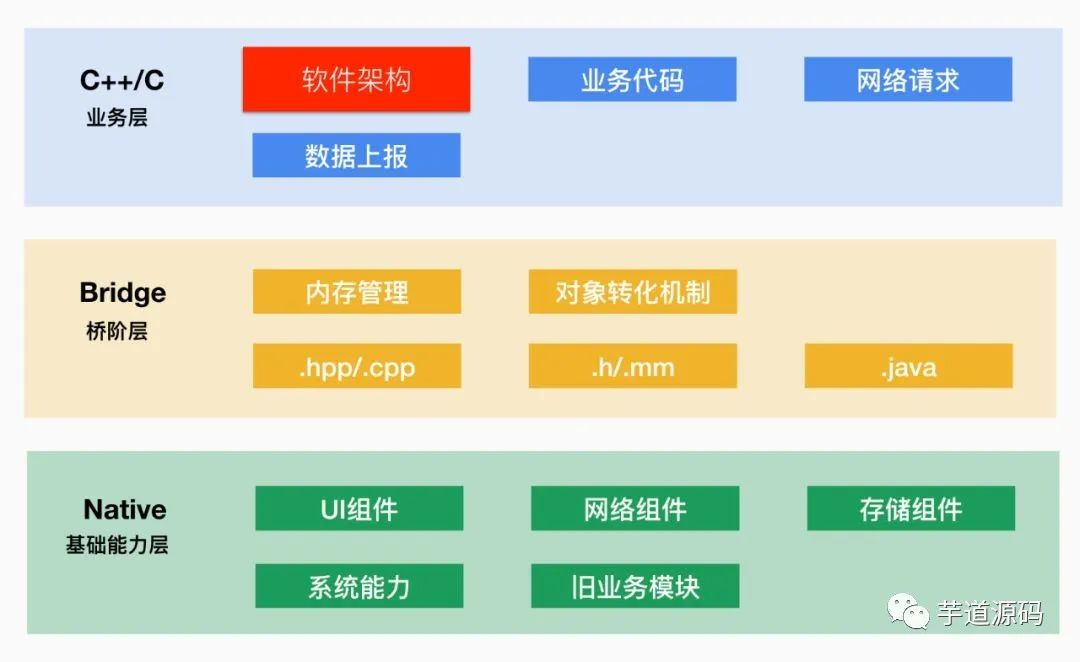 C++/C
业务层

软件架构

业务代码

网络请求

数据上报

Bridge
桥阶层

内存管理

对象转化机制

.hpp/.cpp

.h/.mm

.java

Native
基础能力层

UI组件

网络组件

存储组件

系统能力

旧业务模块

芋道源码